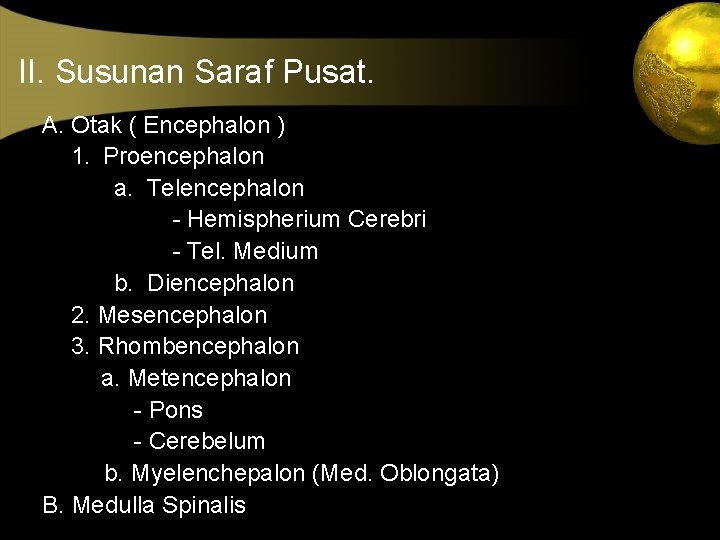 II. Susunan Saraf Pusat.

A. Otak ( Encephalon )
1. Proencephalon
a. Telencephalon
- Hemispherium Cerebri
- Tel. Medium
b. Diencephalon
2. Mesencephalon
3. Rhombencephalon
a. Metencephalon
- Pons
- Cerebelum
b. Myelenchepalon (Med. Oblongata)
B. Medulla Spinalis